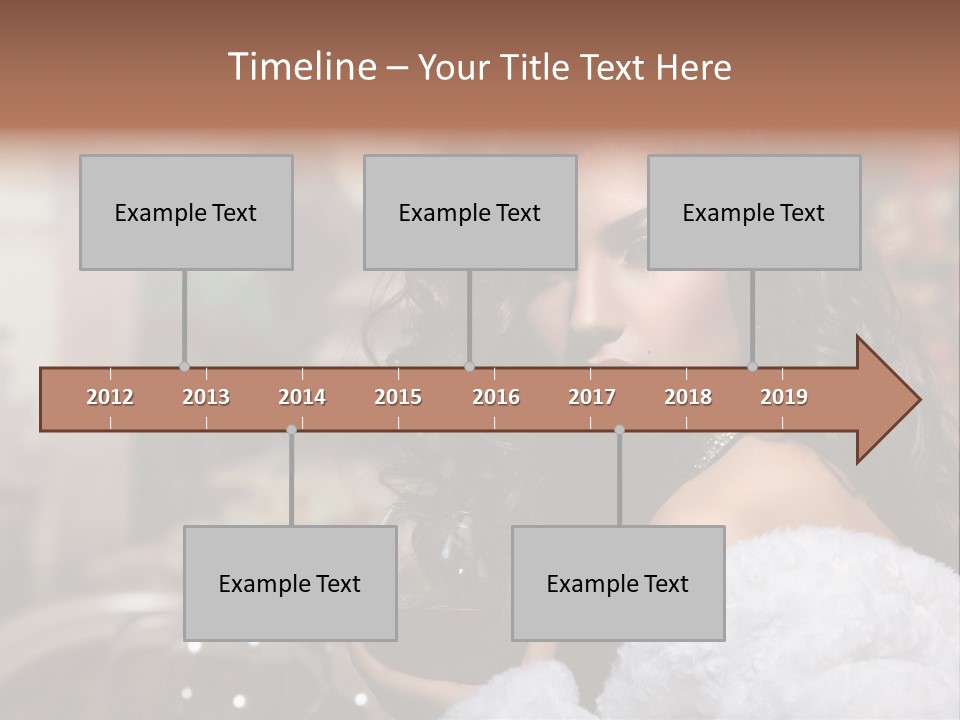 Timeline – Your Title Text Here

Example Text

Example Text

Example Text

2012 2013 2014 2015 2016 2017 2018 2019

Example Text

Example Text